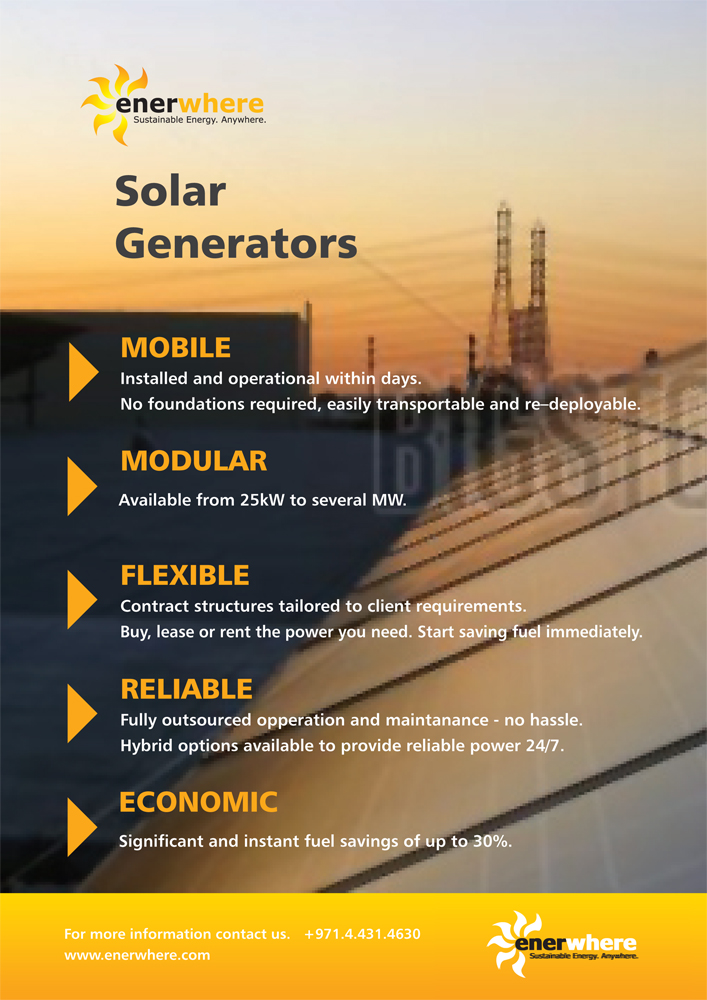 enerwhere
Sustainable Energy. Anywhere.

Solar Generators

MOBILE
Installed and operational within days.
No foundations required, easily transportable and re–deployable.

MODULAR
Available from 25kW to several MW.

FLEXIBLE
Contract structures tailored to client requirements.
Buy, lease or rent the power you need. Start saving fuel immediately.

RELIABLE
Fully outsourced opperation and maintanance - no hassle.
Hybrid options available to provide reliable power 24/7.

ECONOMIC
Significant and instant fuel savings of up to 30%.

For more information contact us. +971.4.431.4630
www.enerwhere.com

enerwhere
Sustainable Energy. Anywhere.